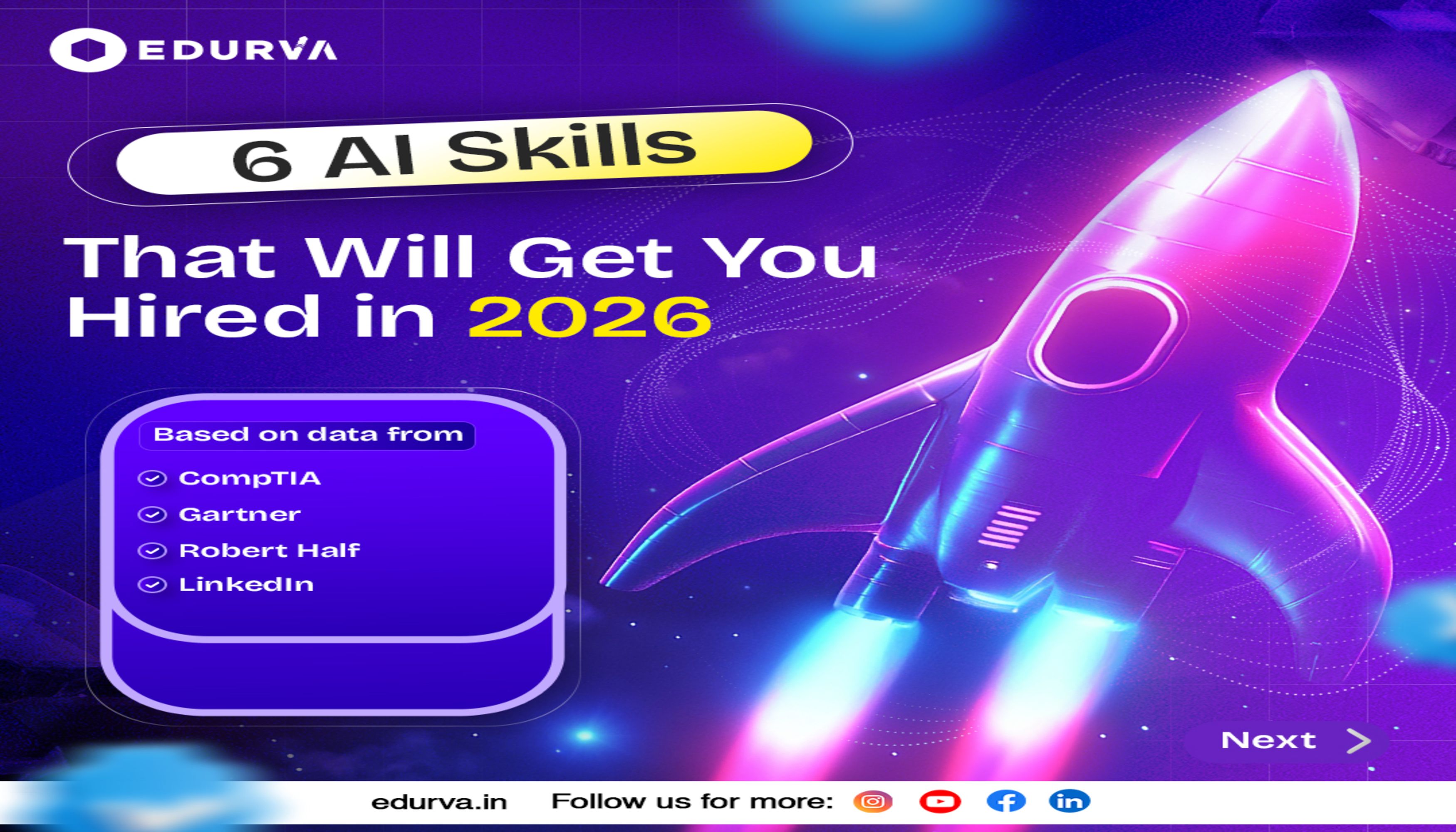 EDURVA

6 AI Skills

That Will Get You Hired in 2026

Based on data from

CompTIA

Gartner

Robert Half

LinkedIn

Next

edurva.in Follow us for more: